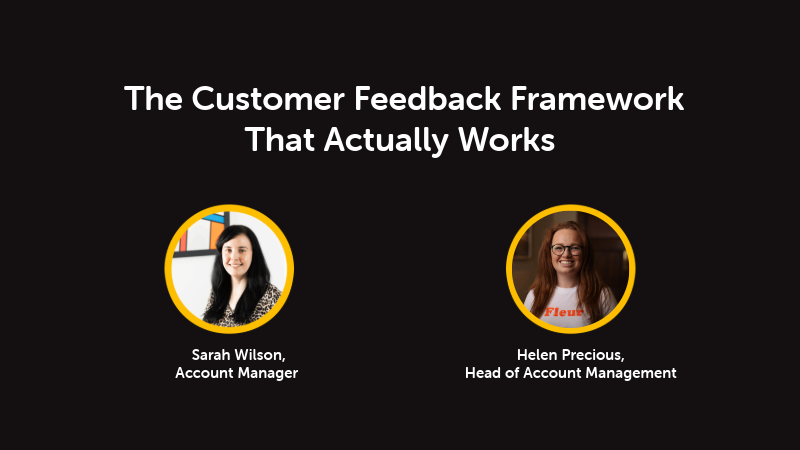 The Customer Feedback Framework That Actually Works

Fleur

Sarah Wilson,
Account Manager

Helen Precious,
Head of Account Management